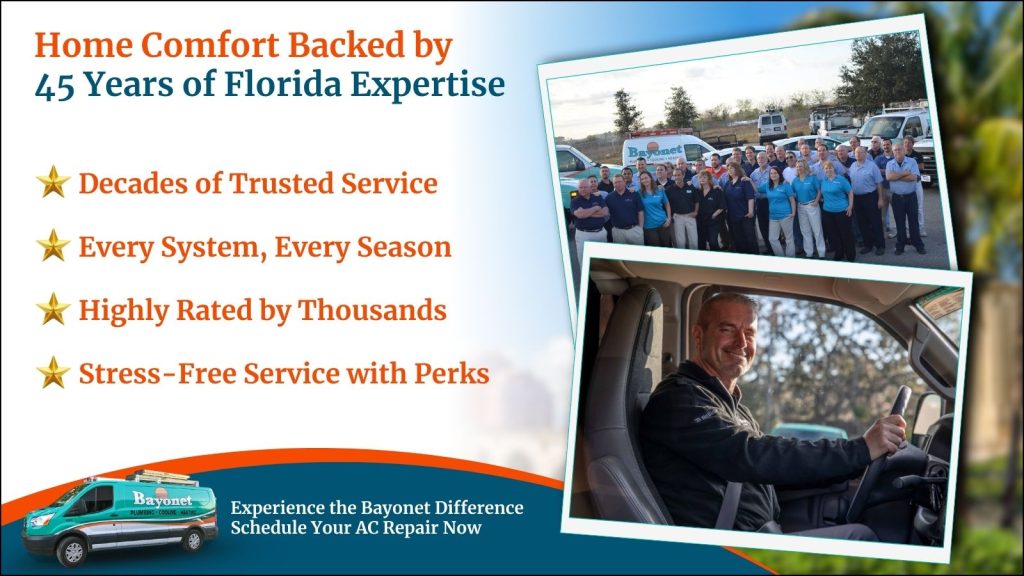 Home Comfort Backed by
45 Years of Florida Expertise

Decades of Trusted Service

Every System, Every Season

Highly Rated by Thousands

Stress-Free Service with Perks

Bayonet

Bayonet
PLUMBING · COOLING · HEATING

Experience the Bayonet Difference
Schedule Your AC Repair Now